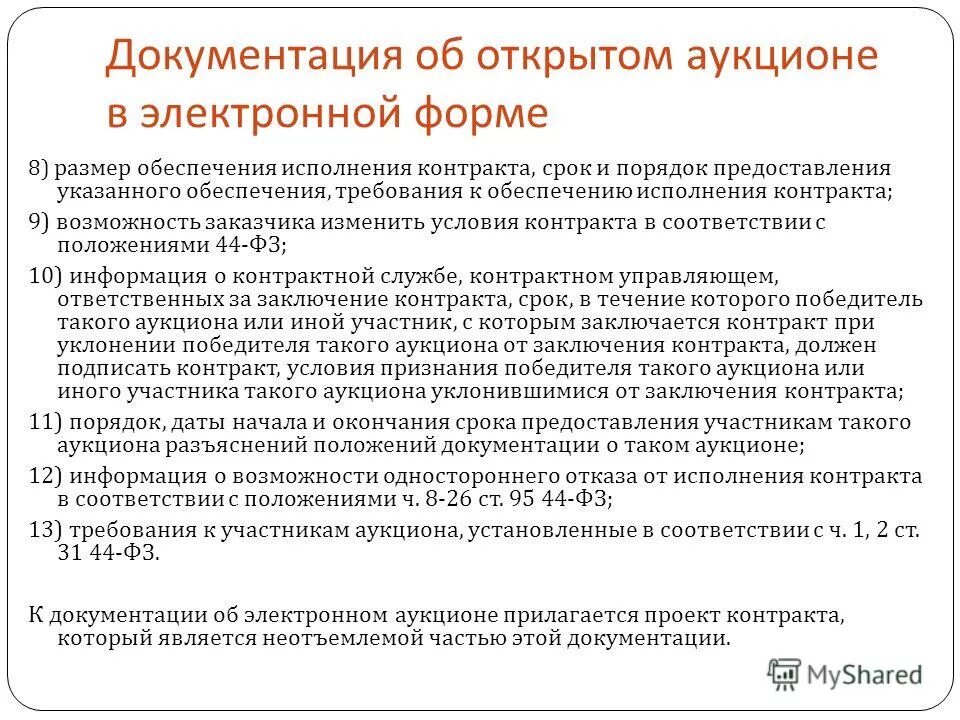 Документация об открытом аукционе в электронной форме

8) размер обеспечения исполнения контракта, срок и порядок предоставления указанного обеспечения, требования к обеспечению исполнения контракта;

9) возможность заказчика изменить условия контракта в соответствии с положениями 44-ФЗ;

10) информация о контрактной службе, контрактном управляющем, ответственных за заключение контракта, срок, в течение которого победитель такого аукциона или иной участник, с которым заключается контракт при уклонении победителя такого аукциона от заключения контракта, должен подписать контракт, условия признания победителя такого аукциона или иного участника такого аукциона уклонившимися от заключения контракта;

11) порядок, даты начала и окончания срока предоставления участникам такого аукциона разъяснений положений документации о таком аукционе;

12) информация о возможности одностороннего отказа от исполнения контракта в соответствии с положениями ч. 8-26 ст. 95 44-ФЗ;

13) требования к участникам аукциона, установленные в соответствии с ч. 1, 2 ст. 31 44-ФЗ.

К документации об электронном аукционе прилагается проект контракта, который является неотъемлемой частью этой документации.

MyShared